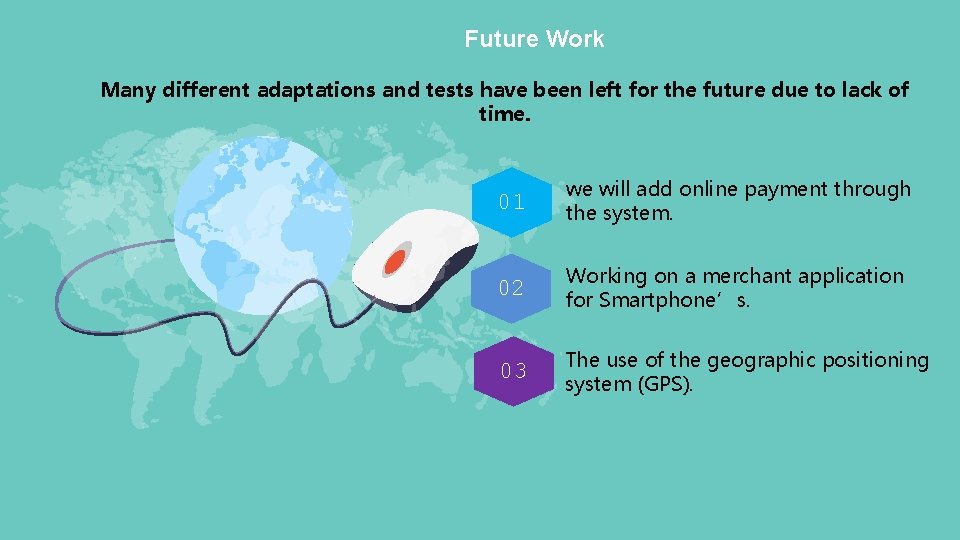 Future Work

Many different adaptations and tests have been left for the future due to lack of time.

01

we will add online payment through the system.

02

Working on a merchant application for Smartphone’s.

03

The use of the geographic positioning system (GPS).